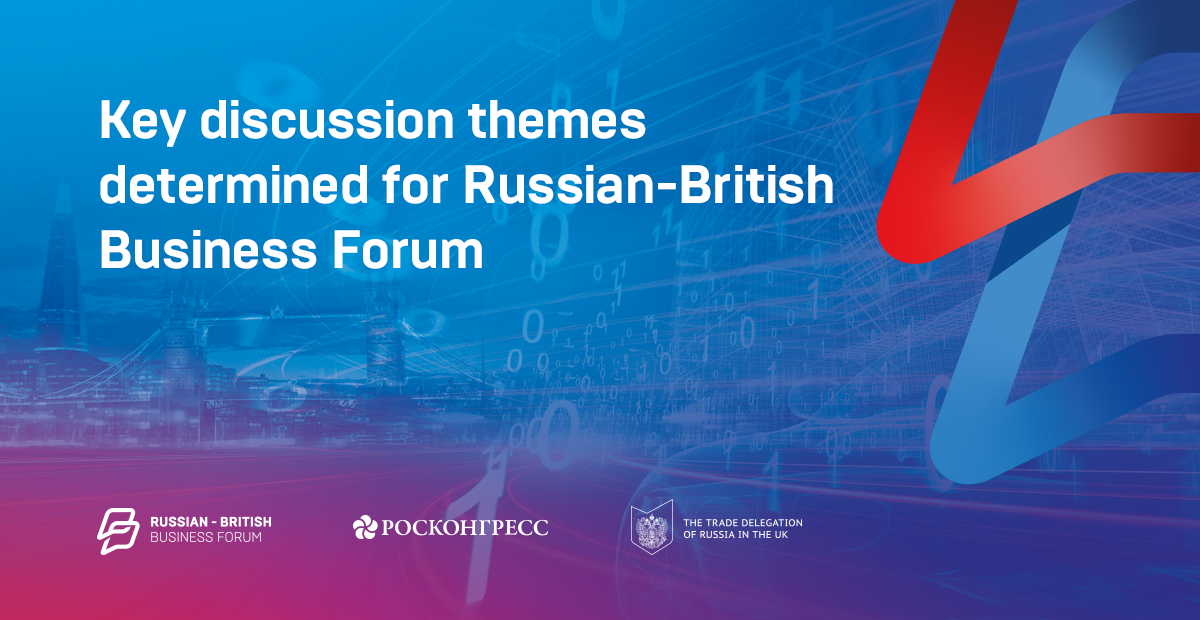 Key discussion themes determined for Russian-British Business Forum

RUSSIAN - BRITISH
BUSINESS FORUM

РОСКОНГРЕСС

THE TRADE DELEGATION
OF RUSSIA IN THE UK